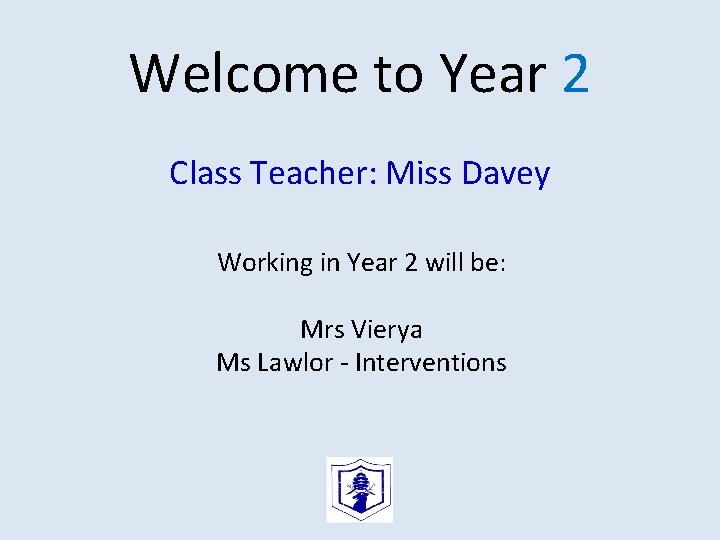 Welcome to Year 2

Class Teacher: Miss Davey

Working in Year 2 will be:

Mrs Vierya
Ms Lawlor - Interventions